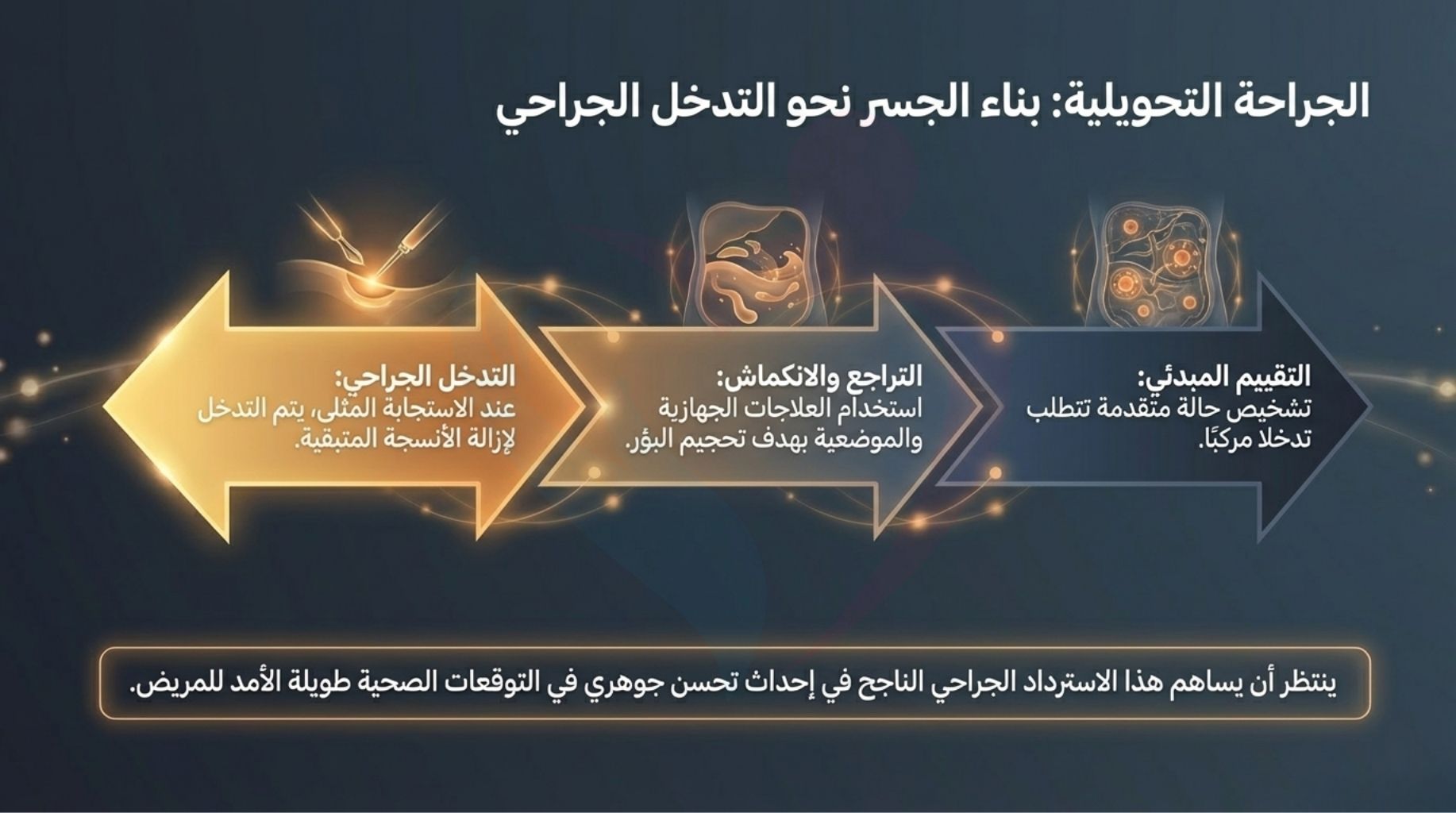 الجراحة التحويلية: بناء الجسر نحو التدخل الجراحي

التقييم المبدئي:
تشخيص حالة متقدمة تتطلب تدخلا مركبًا.

التراجع والانكماش:
استخدام العلاجات الجهازية والموضعية بهدف تحجيم البؤر.

التدخل الجراحي:
عند الاستجابة المثلى، يتم التدخل لإزالة الأنسجة المتبقية.

ينتظر أن يساهم هذا الاسترداد الجراحي الناجح في إحداث تحسن جوهري في التوقعات الصحية طويلة الأمد للمريض.